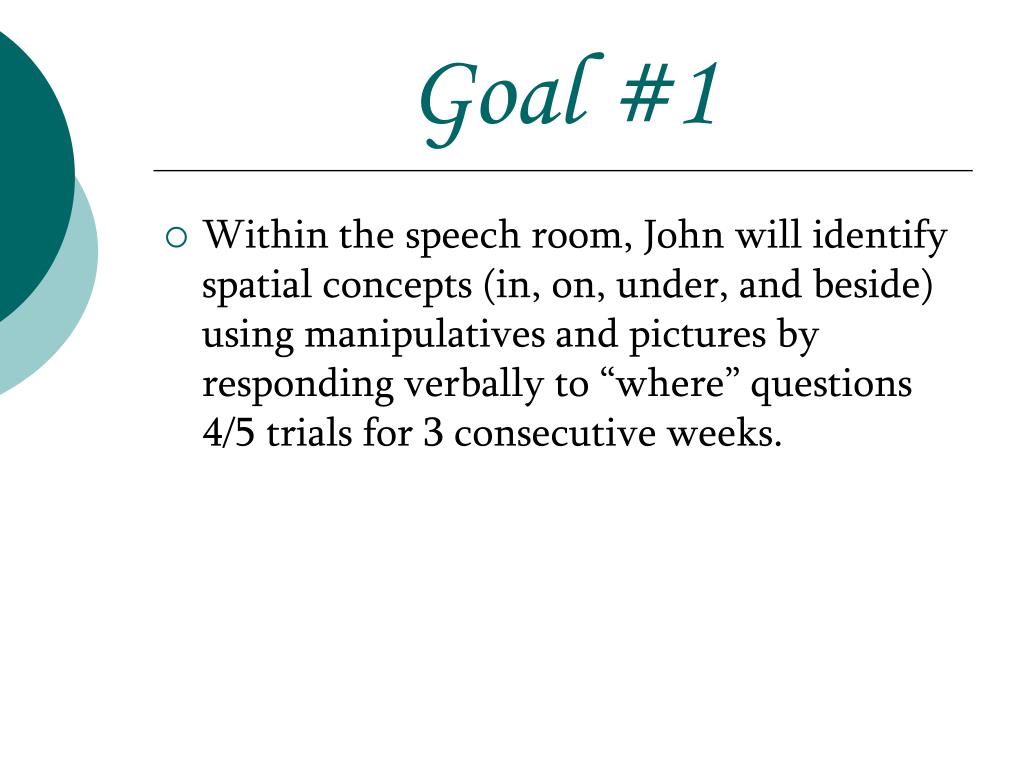 Goal #1

○ Within the speech room, John will identify spatial concepts (in, on, under, and beside) using manipulatives and pictures by responding verbally to “where” questions 4/5 trials for 3 consecutive weeks.